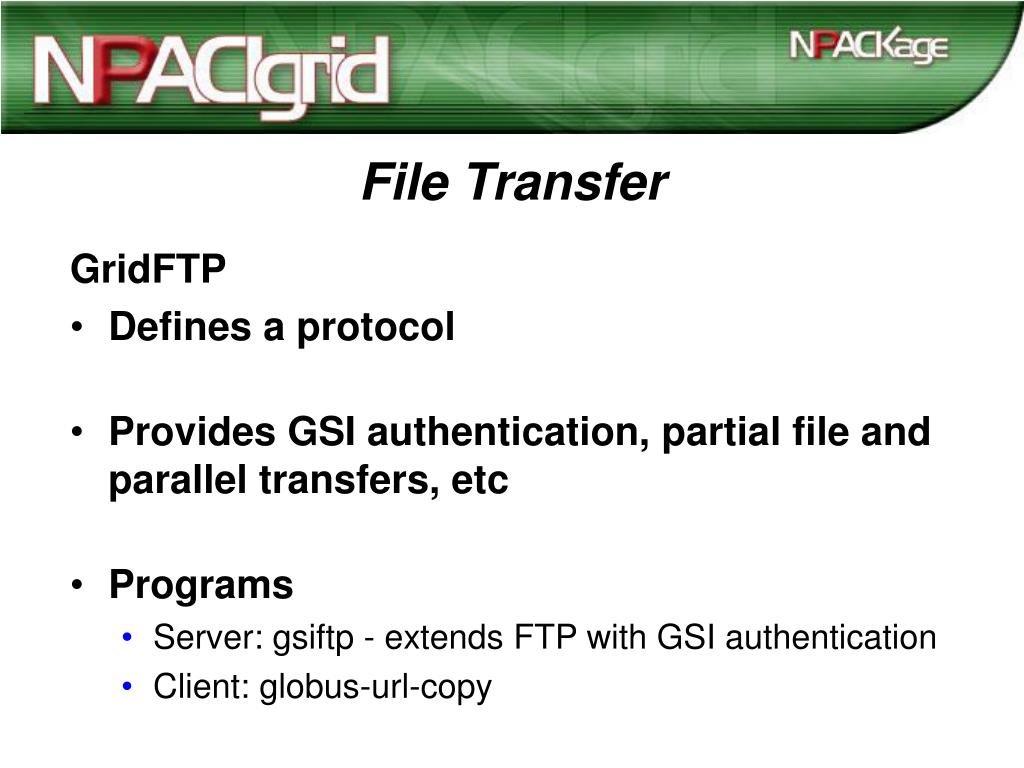 NPACIgrid

NPACKage

File Transfer

GridFTP

• Defines a protocol

• Provides GSI authentication, partial file and parallel transfers, etc

• Programs
  • Server: gsiftp - extends FTP with GSI authentication
  • Client: globus-url-copy